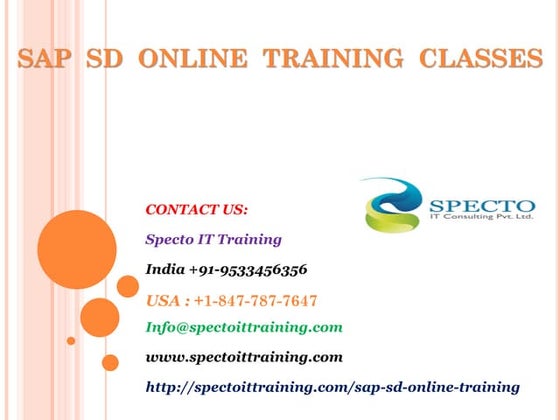 SAP SD ONLINE TRAINING CLASSES

SPECTO
IT Consulting Pvt. Ltd.

CONTACT US:

Specto IT Training

India +91-9533456356

USA : +1-847-787-7647

Info@spectoittraining.com

www.spectoittraining.com

http://spectoittraining.com/sap-sd-online-training